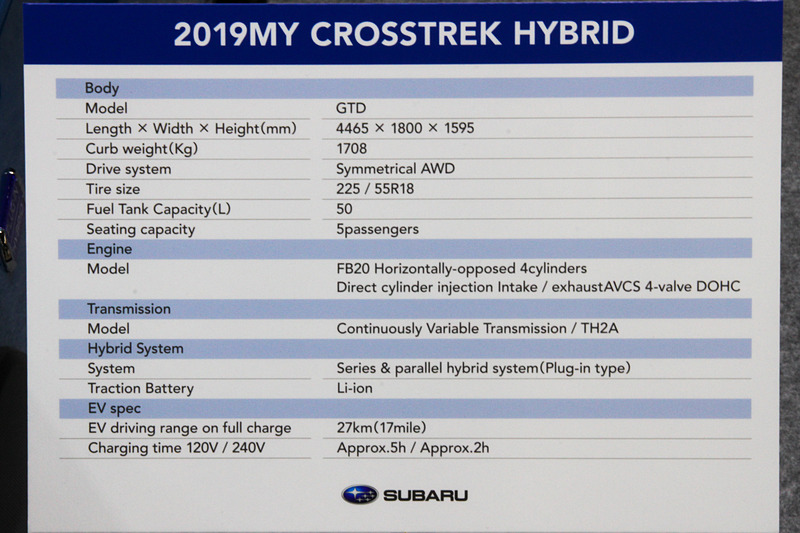 2019MY CROSSTREK HYBRID

| Body | |
|---|---|
| Model | GTD |
| Length × Width × Height(mm) | 4465 × 1800 × 1595 |
| Curb weight(Kg) | 1708 |
| Drive system | Symmetrical AWD |
| Tire size | 225 / 55R18 |
| Fuel Tank Capacity(L) | 50 |
| Seating capacity | 5passengers |
| Engine | |
| Model | FB20 Horizontally-opposed 4cylinders Direct cylinder injection Intake / exhaustAVCS 4-valve DOHC |
| Transmission | |
| Model | Continuously Variable Transmission / TH2A |
| Hybrid System | |
| System | Series & parallel hybrid system(Plug-in type) |
| Traction Battery | Li-ion |
| EV spec | |
| EV driving range on full charge | 27km(17mile) |
| Charging time 120V / 240V | Approx.5h / Approx.2h |

SUBARU